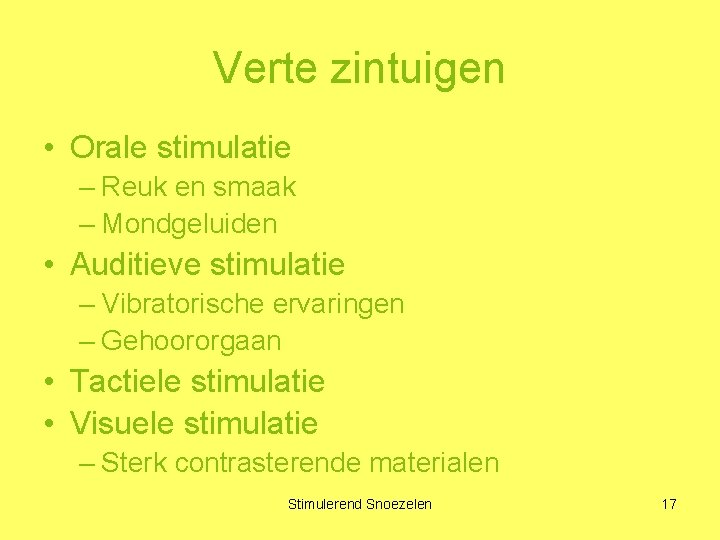 Verte zintuigen

• Orale stimulatie
– Reuk en smaak
– Mondgeluiden
• Auditieve stimulatie
– Vibratorische ervaringen
– Gehoororgaan
• Tactiele stimulatie
• Visuele stimulatie
– Sterk contrasterende materialen

Stimulerend Snoezelen

17